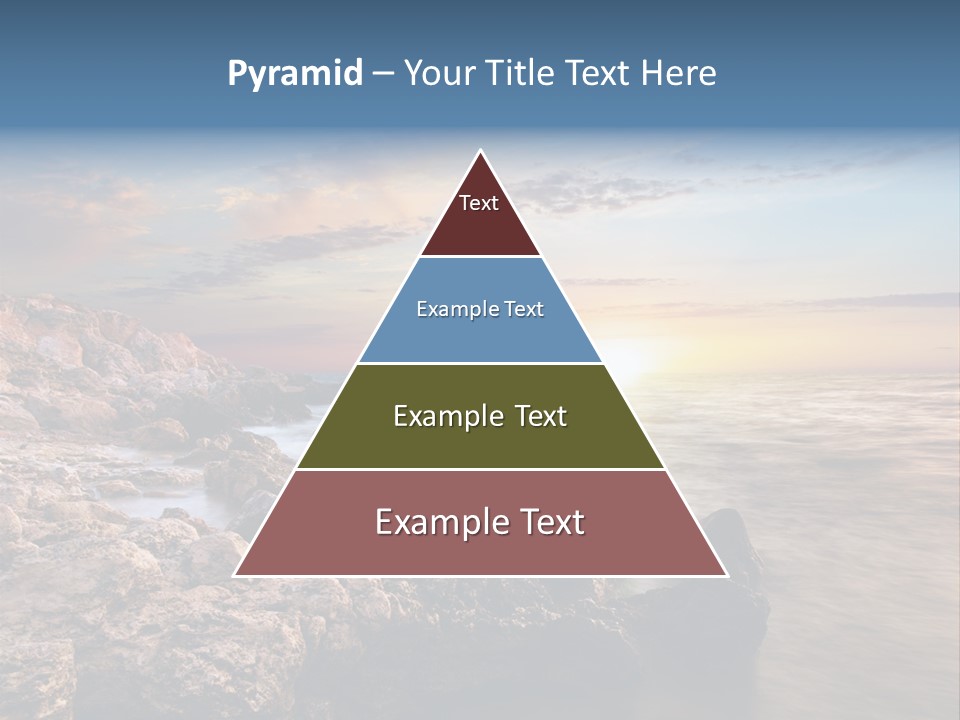 Pyramid – Your Title Text Here

Text

Example Text

Example Text

Example Text